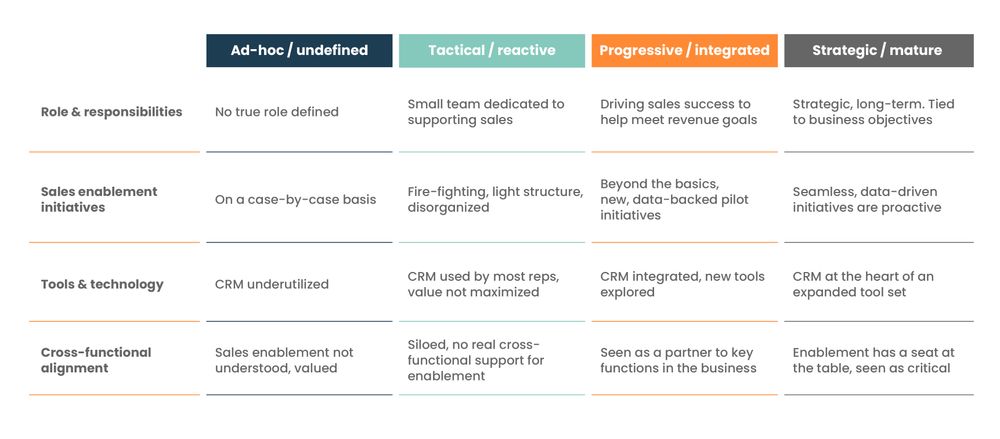 |  | Ad-hoc / undefined | Tactical / reactive | Progressive / integrated | Strategic / mature |
|---|---|---|---|---|
| Role & responsibilities | No true role defined | Small team dedicated to supporting sales | Driving sales success to help meet revenue goals | Strategic, long-term. Tied to business objectives |
| Sales enablement initiatives | On a case-by-case basis | Fire-fighting, light structure, disorganized | Beyond the basics, new, data-backed pilot initiatives | Seamless, data-driven initiatives are proactive |
| Tools & technology | CRM underutilized | CRM used by most reps, value not maximized | CRM integrated, new tools explored | CRM at the heart of an expanded tool set |
| Cross-functional alignment | Sales enablement not understood, valued | Siloed, no real cross-functional support for enablement | Seen as a partner to key functions in the business | Enablement has a seat at the table, seen as critical |